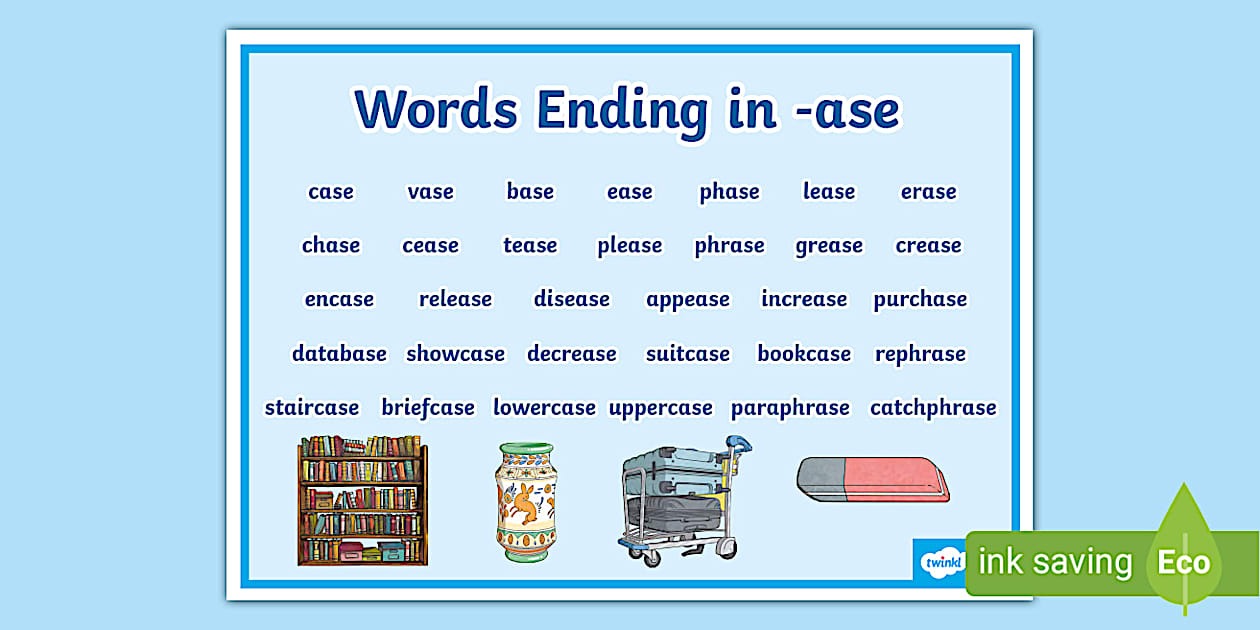 Words Ending in -ase

case vase base ease phase lease erase

chase cease tease please phrase grease crease

encase release disease appease increase purchase

database showcase decrease suitcase bookcase rephrase

staircase briefcase lowercase uppercase paraphrase catchphrase

twinkl

ink saving Eco